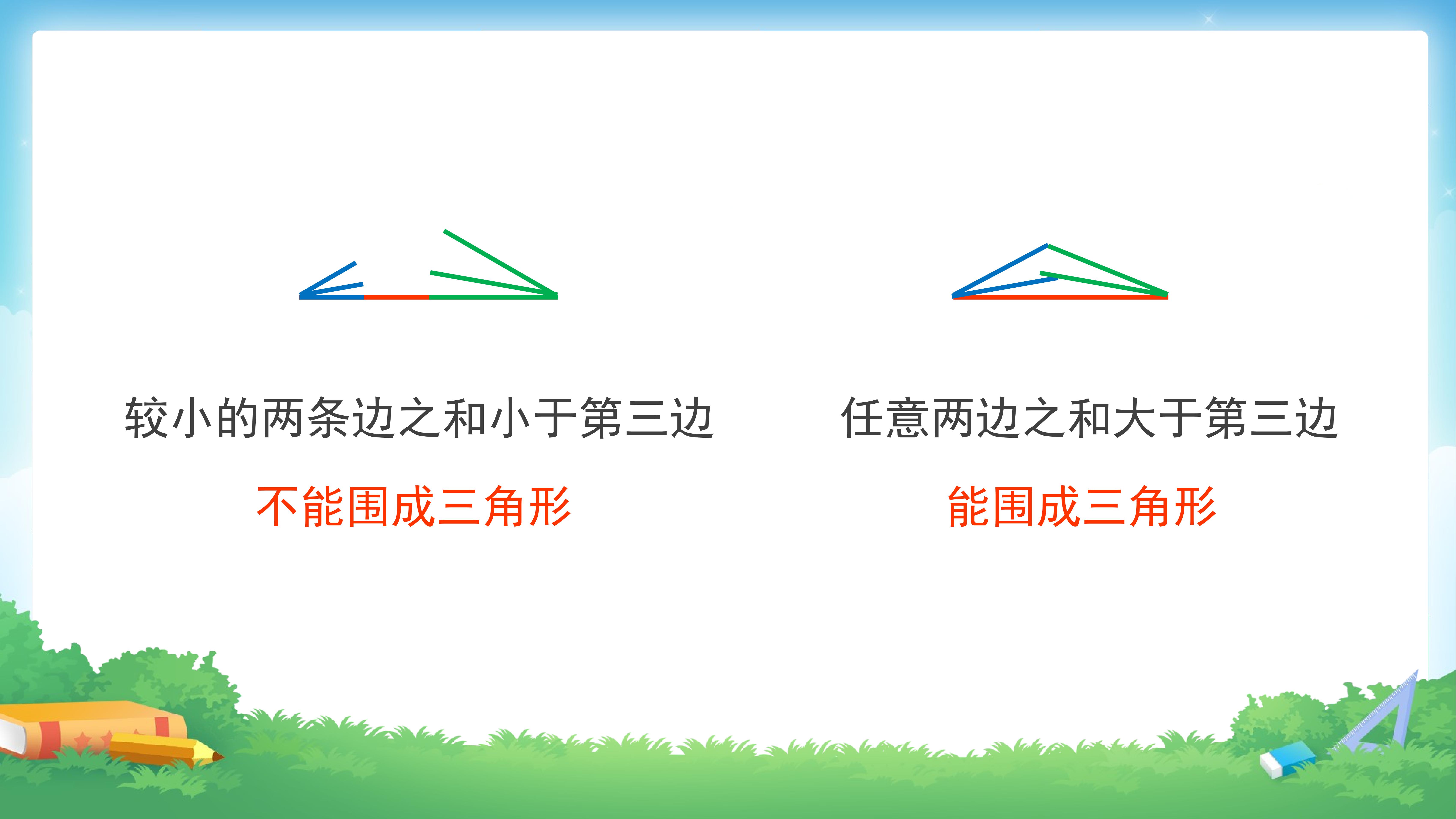 较小的两条边之和小于第三边

不能围成三角形

任意两边之和大于第三边

能围成三角形